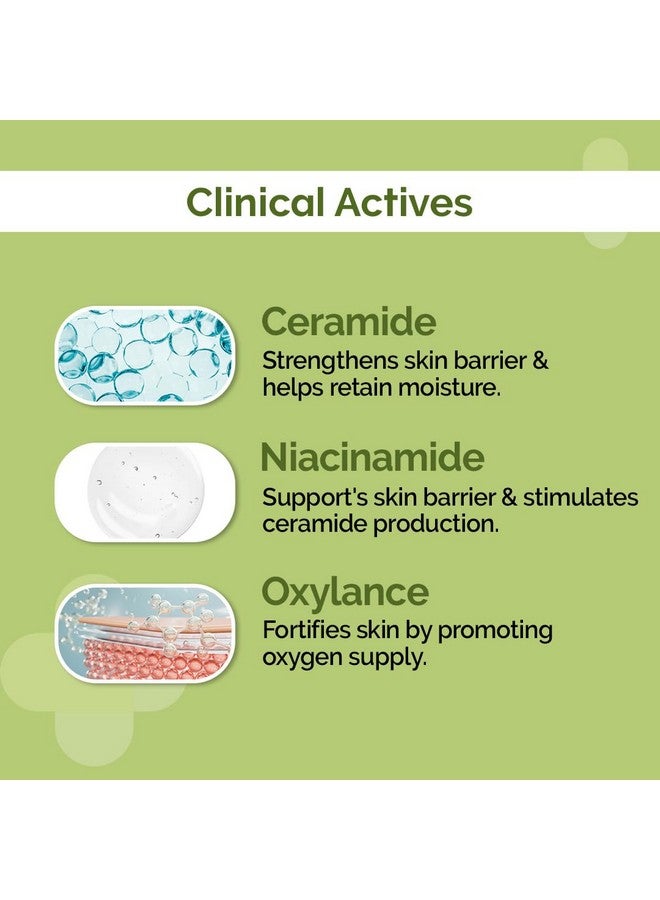 Clinical Actives

Ceramide
Strengthens skin barrier & helps retain moisture.

Niacinamide
Support's skin barrier & stimulates ceramide production.

Oxylance
Fortifies skin by promoting oxygen supply.